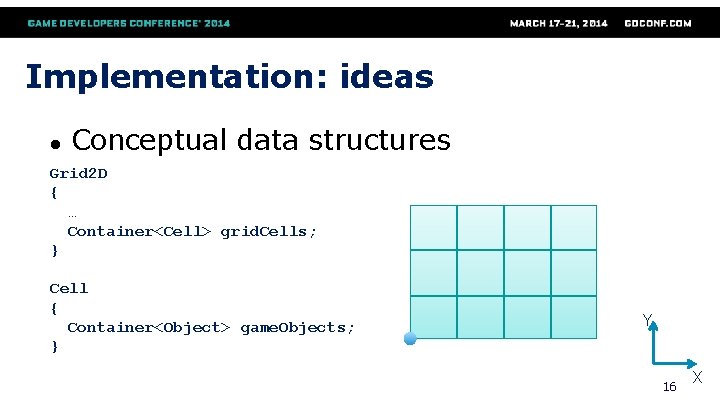 GAME DEVELOPERS CONFERENCE® 2014

MARCH 17–21, 2014 GDCONF.COM

Implementation: ideas

• Conceptual data structures

Grid2D
{
…
Container<Cell> gridCells;
}

Cell
{
Container<Object> gameObjects;
}

Y

X

16